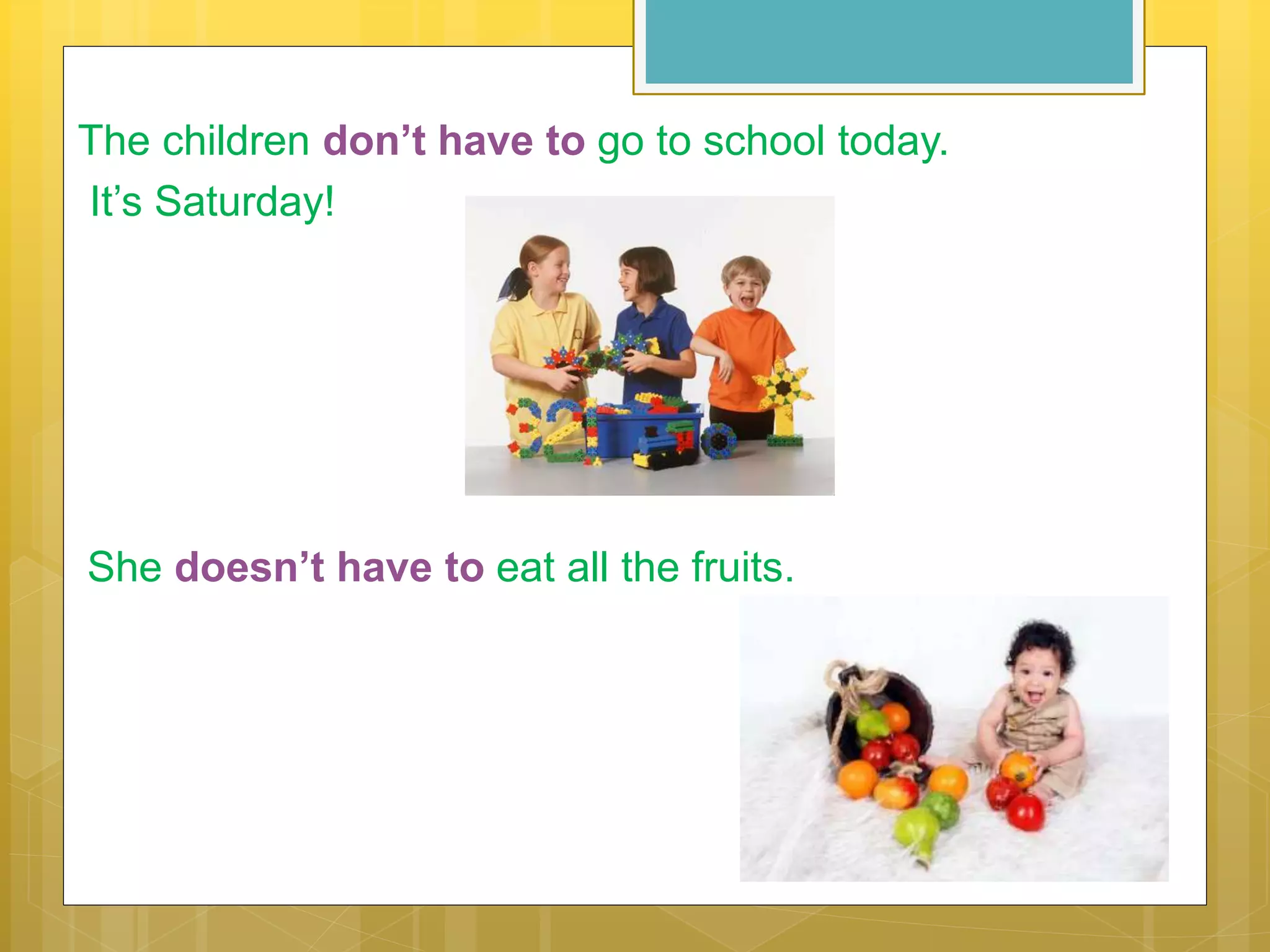 The children don’t have to go to school today.

It’s Saturday!

She doesn’t have to eat all the fruits.